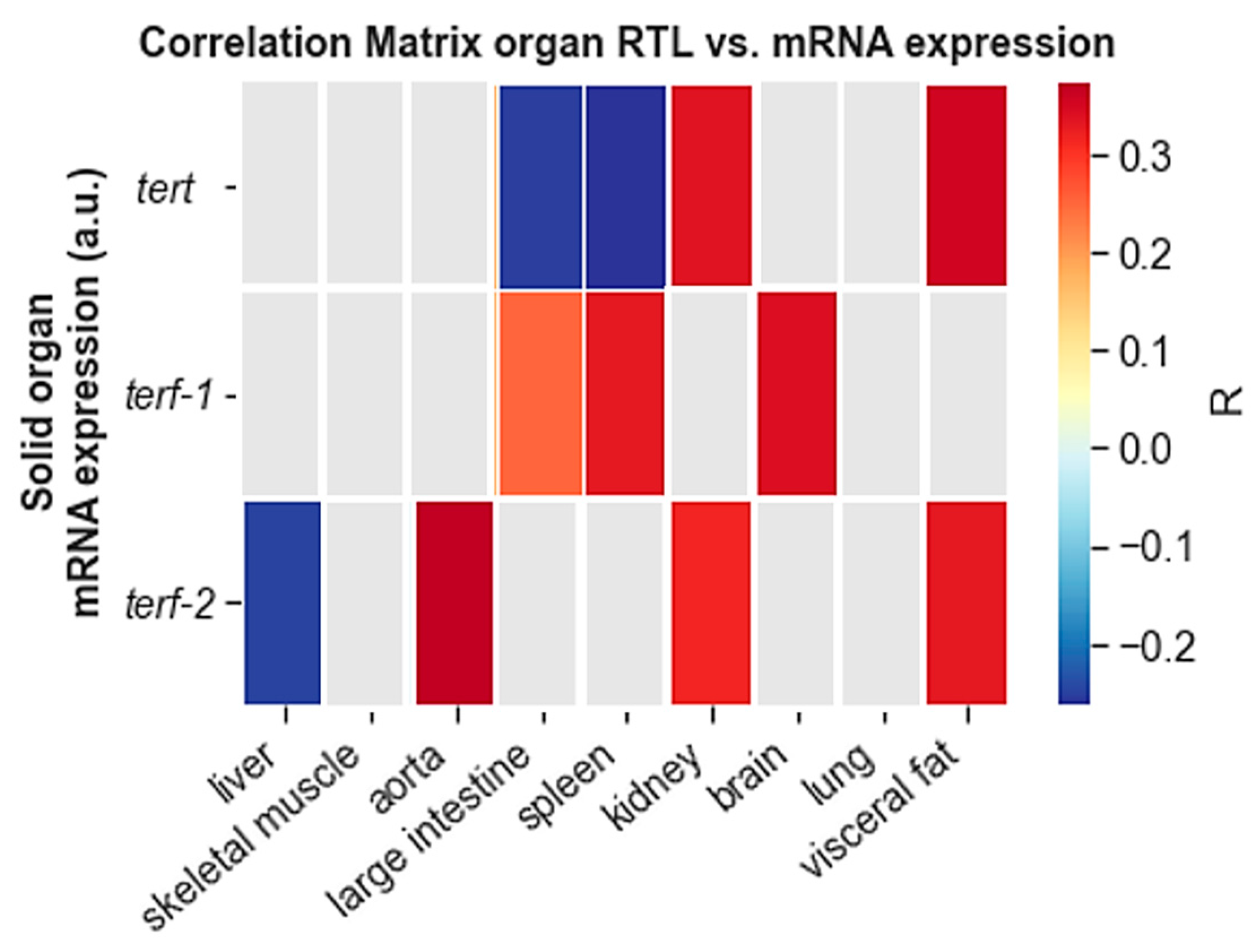 Correlation Matrix organ RTL vs. mRNA expression

Solid organ mRNA expression (a.u.)

tert

terf-1

terf-2

liver

skeletal muscle

aorta

large intestine

spleen

kidney

brain

lung

visceral fat

0.3
0.2
0.1
0.0
−0.1
−0.2

R